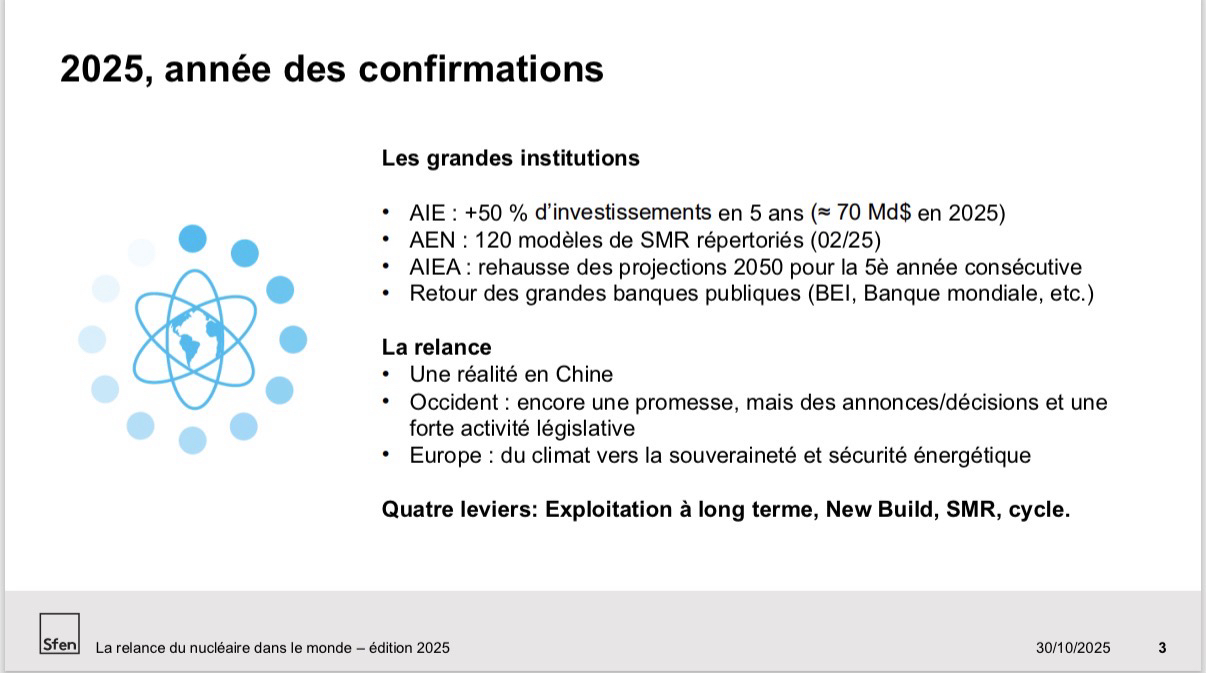 2025, année des confirmations

Les grandes institutions

• AIE : +50 % d'investissements en 5 ans (≈ 70 Md$ en 2025)
• AEN : 120 modèles de SMR répertoriés (02/25)
• AIEA : rehausse des projections 2050 pour la 5è année consécutive
• Retour des grandes banques publiques (BEI, Banque mondiale, etc.)

La relance
• Une réalité en Chine
• Occident : encore une promesse, mais des annonces/décisions et une forte activité législative
• Europe : du climat vers la souveraineté et sécurité énergétique

Quatre leviers: Exploitation à long terme, New Build, SMR, cycle.

Sfen La relance du nucléaire dans le monde – édition 2025 30/10/2025 3